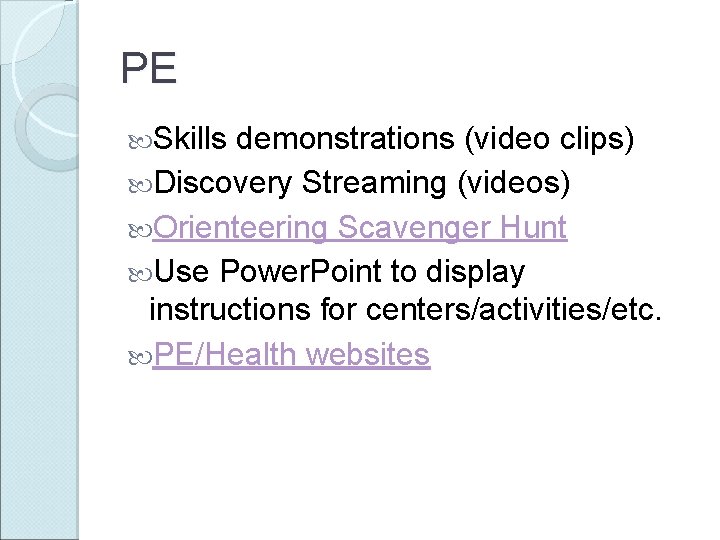 PE

Skills demonstrations (video clips)

Discovery Streaming (videos)

Orienteering Scavenger Hunt

Use PowerPoint to display instructions for centers/activities/etc.

PE/Health websites